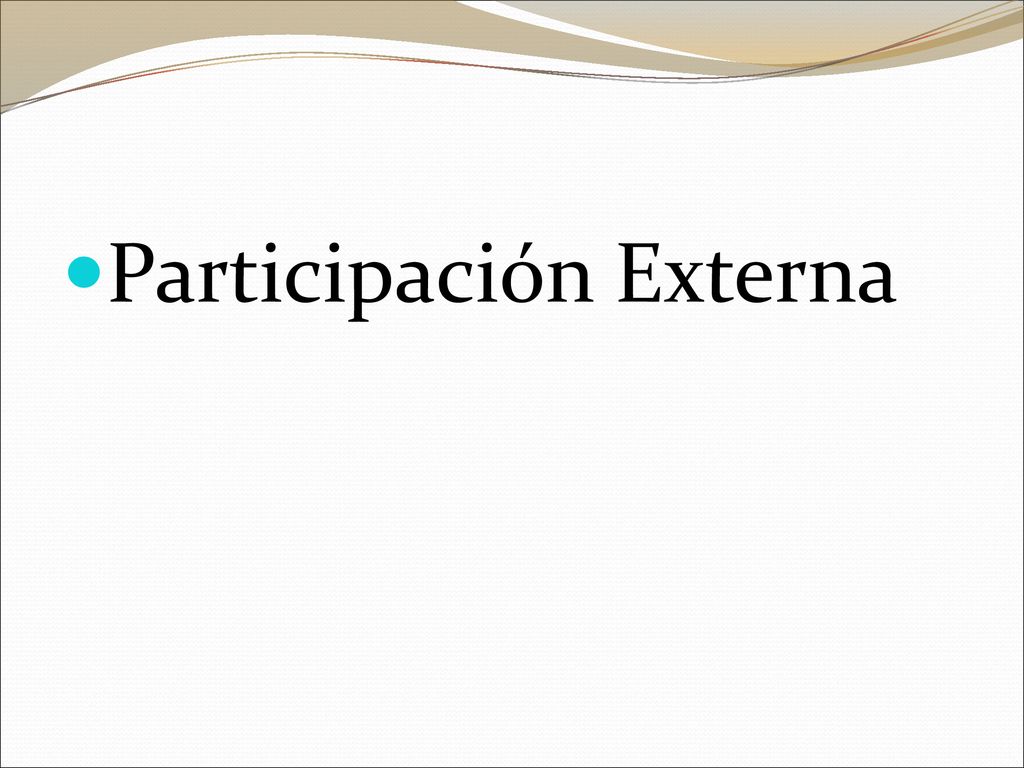 Participación Externa